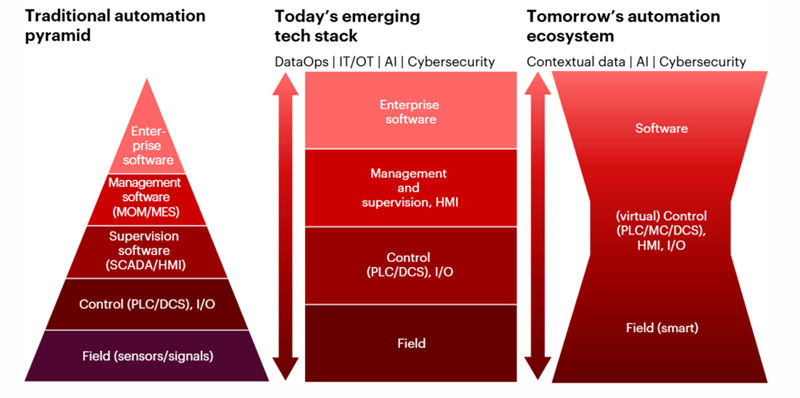 Traditional automation pyramid

Enterprise software

Management software (MOM/MES)

Supervision software (SCADA/HMI)

Control (PLC/DCS), I/O

Field (sensors/signals)

Today's emerging tech stack

DataOps | IT/OT | AI | Cybersecurity

Enterprise software

Management and supervision, HMI

Control (PLC/DCS), I/O

Field

Tomorrow's automation ecosystem

Contextual data | AI | Cybersecurity

Software

(virtual) Control (PLC/MC/DCS), HMI, I/O

Field (smart)